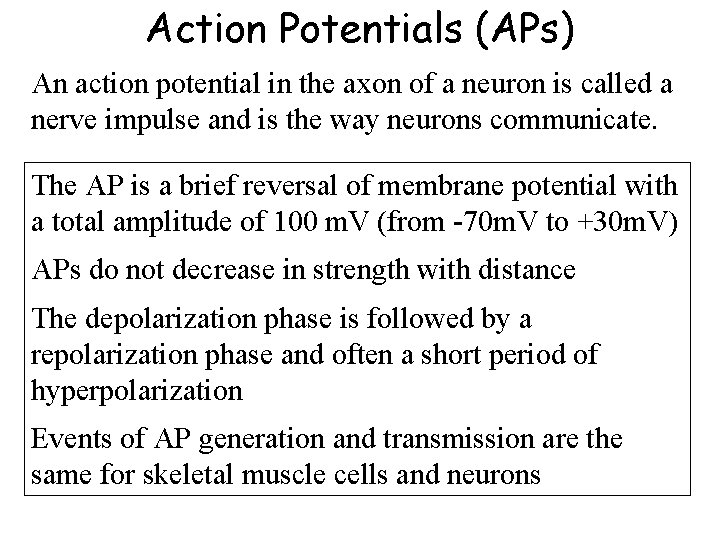 Action Potentials (APs)

An action potential in the axon of a neuron is called a nerve impulse and is the way neurons communicate.

The AP is a brief reversal of membrane potential with a total amplitude of 100 mV (from -70mV to +30mV)

APs do not decrease in strength with distance

The depolarization phase is followed by a repolarization phase and often a short period of hyperpolarization

Events of AP generation and transmission are the same for skeletal muscle cells and neurons